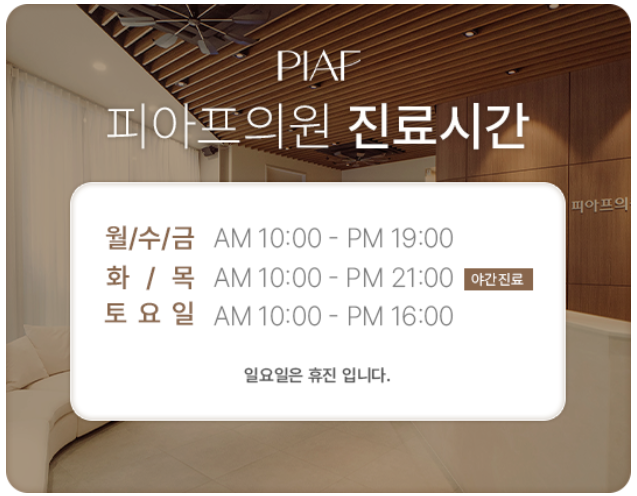 PIAF

피아프의원 진료시간

피아프의

월/수/금 AM 10:00 - PM 19:00

화 / 목 AM 10:00 - PM 21:00 야간진료

토 요 일 AM 10:00 - PM 16:00

일요일은 휴진 입니다.